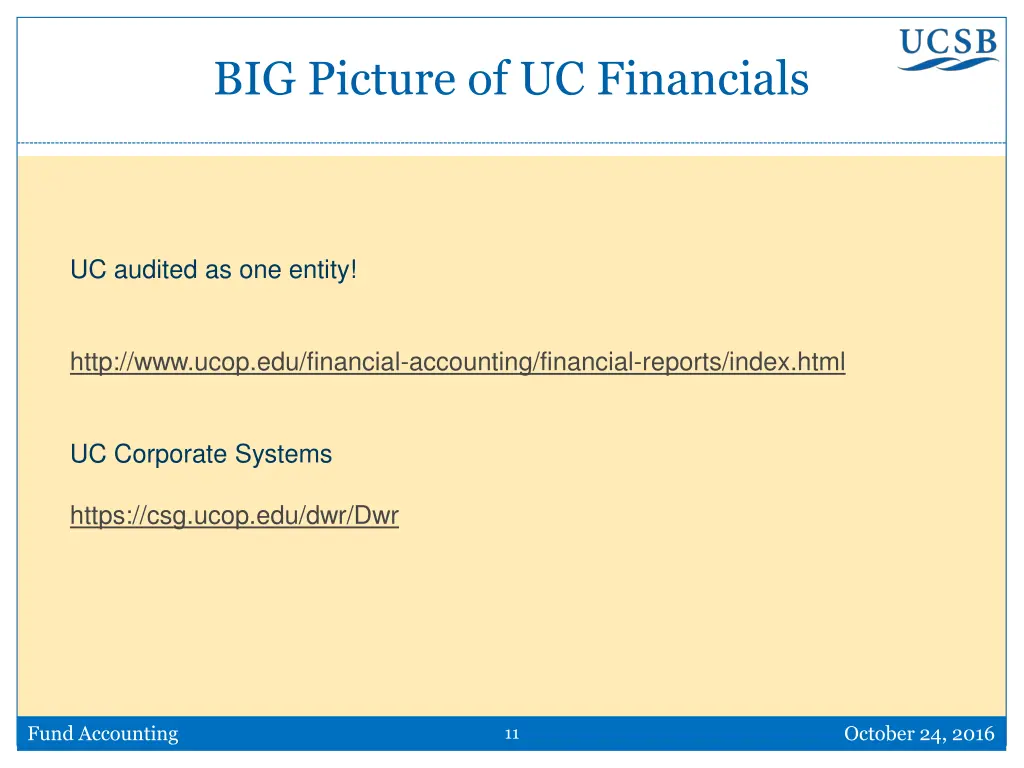 UCSB

BIG Picture of UC Financials

UC audited as one entity!

http://www.ucop.edu/financial-accounting/financial-reports/index.html

UC Corporate Systems

https://csg.ucop.edu/dwr/Dwr

Fund Accounting

11

October 24, 2016